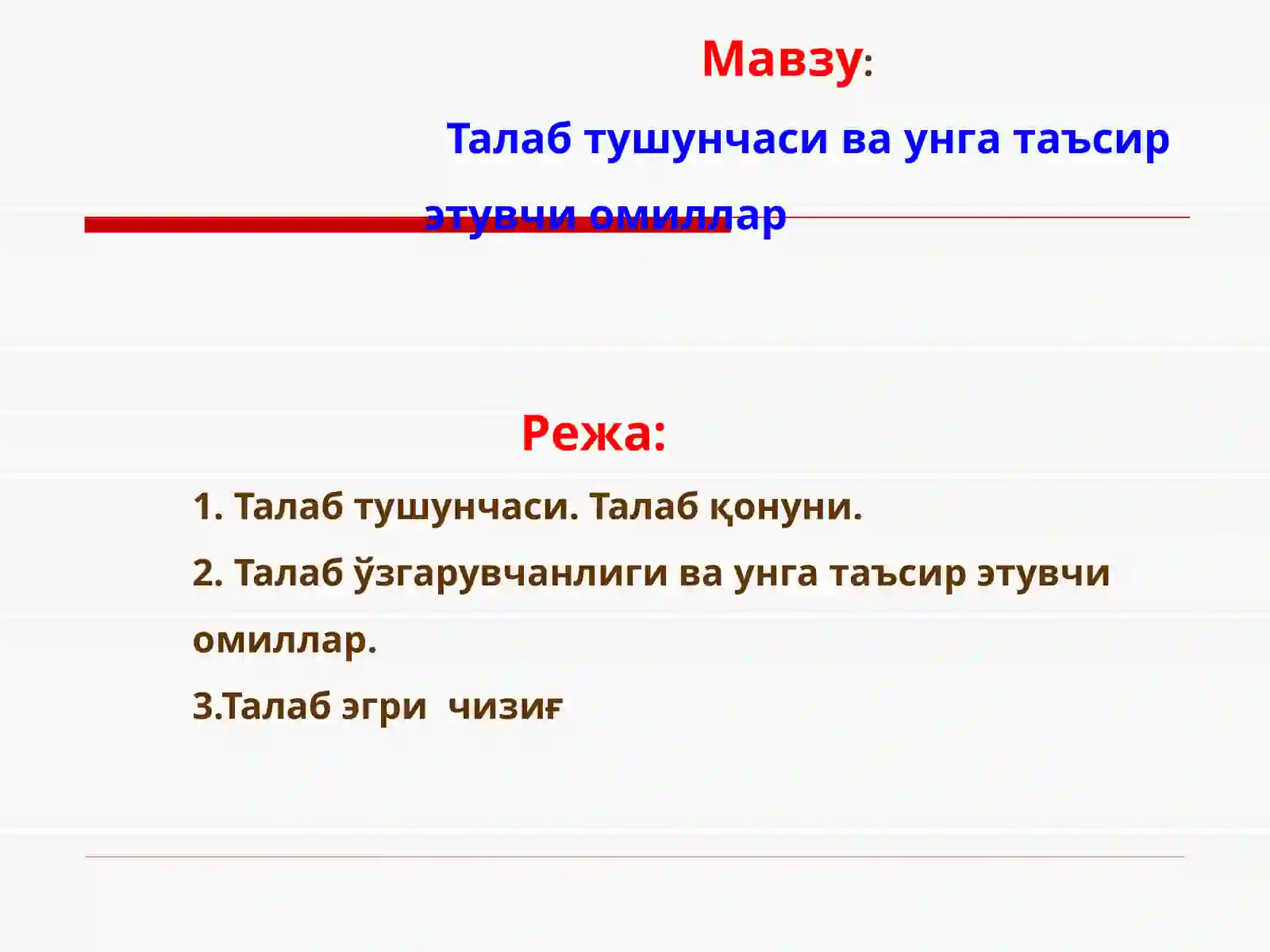 Мавзу:

Талаб тушунчаси ва унга таъсир этувчи омиллар

Режа:

1. Талаб тушунчаси. Талаб қонуни.

2. Талаб ўзгарувчанлиги ва унга таъсир этувчи омиллар.

3.Талаб эгри  чизиғ